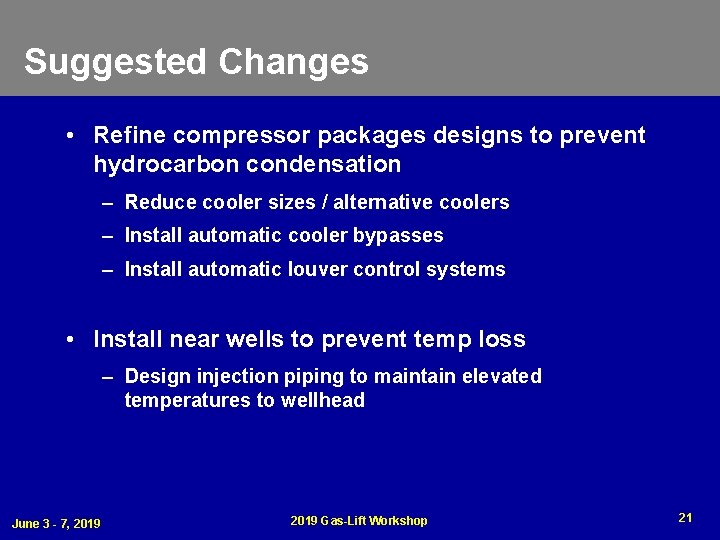 Suggested Changes

• Refine compressor packages designs to prevent hydrocarbon condensation

– Reduce cooler sizes / alternative coolers

– Install automatic cooler bypasses

– Install automatic louver control systems

• Install near wells to prevent temp loss

– Design injection piping to maintain elevated temperatures to wellhead

June 3 - 7, 2019

2019 Gas-Lift Workshop

21